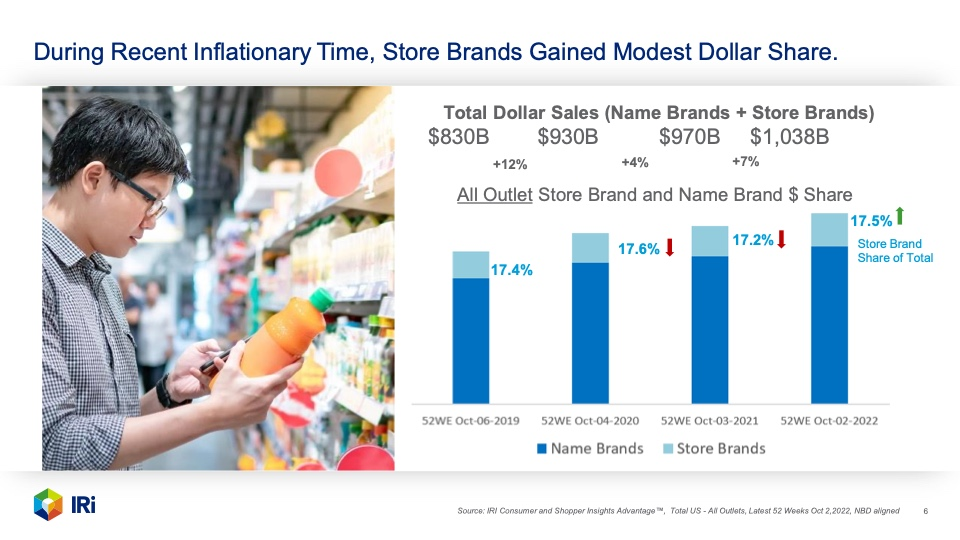 During Recent Inflationary Time, Store Brands Gained Modest Dollar Share.

Total Dollar Sales (Name Brands + Store Brands)

$830B $930B $970B $1,038B

+12% +4% +7%

All Outlet Store Brand and Name Brand $ Share

17.4%

17.6%

17.2%

17.5%

Store Brand Share of Total

52WE Oct-06-2019 52WE Oct-04-2020 52WE Oct-03-2021 52WE Oct-02-2022

Name Brands Store Brands

IRi

Source: IRI Consumer and Shopper Insights Advantage™, Total US - All Outlets, Latest 52 Weeks Oct 2,2022, NBD aligned 6